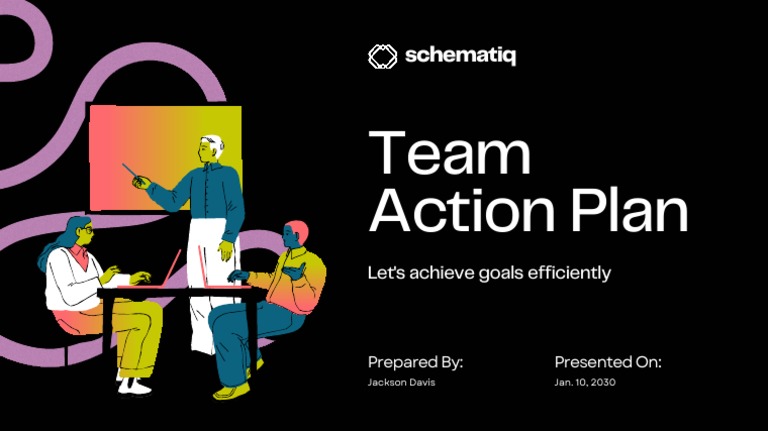 schematiq

Team Action Plan

Let's achieve goals efficiently

Prepared By:
Jackson Davis

Presented On:
Jan. 10, 2030